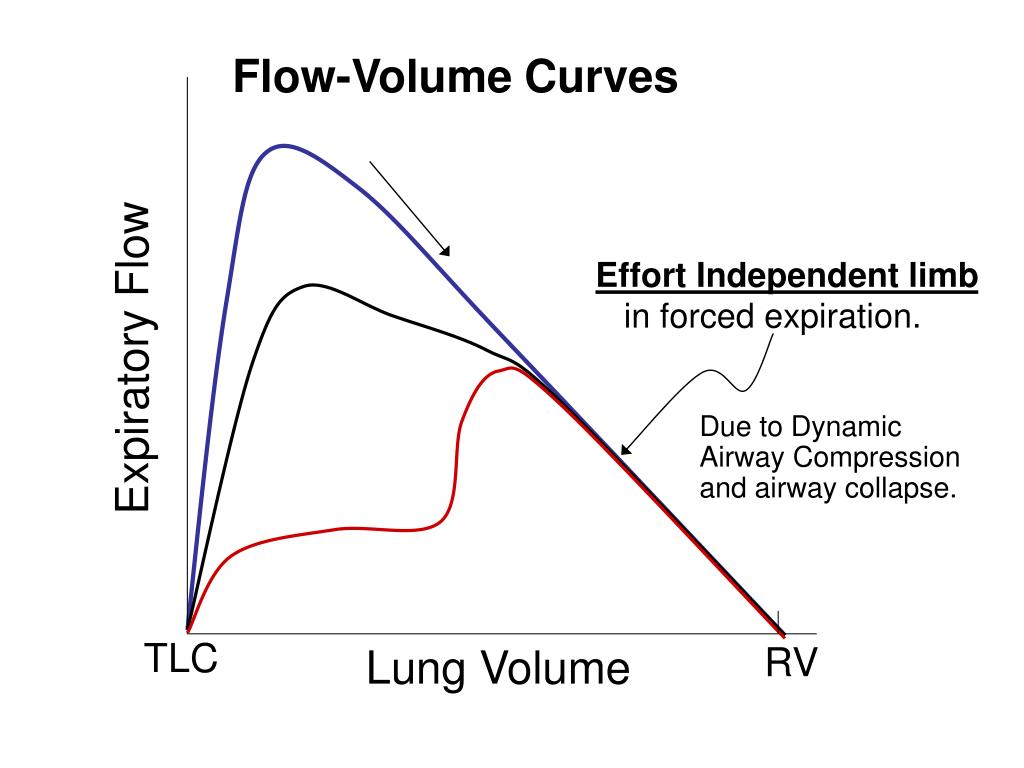 Flow-Volume Curves

Expiratory Flow

Effort Independent limb
in forced expiration.

Due to Dynamic Airway Compression and airway collapse.

TLC

Lung Volume

RV